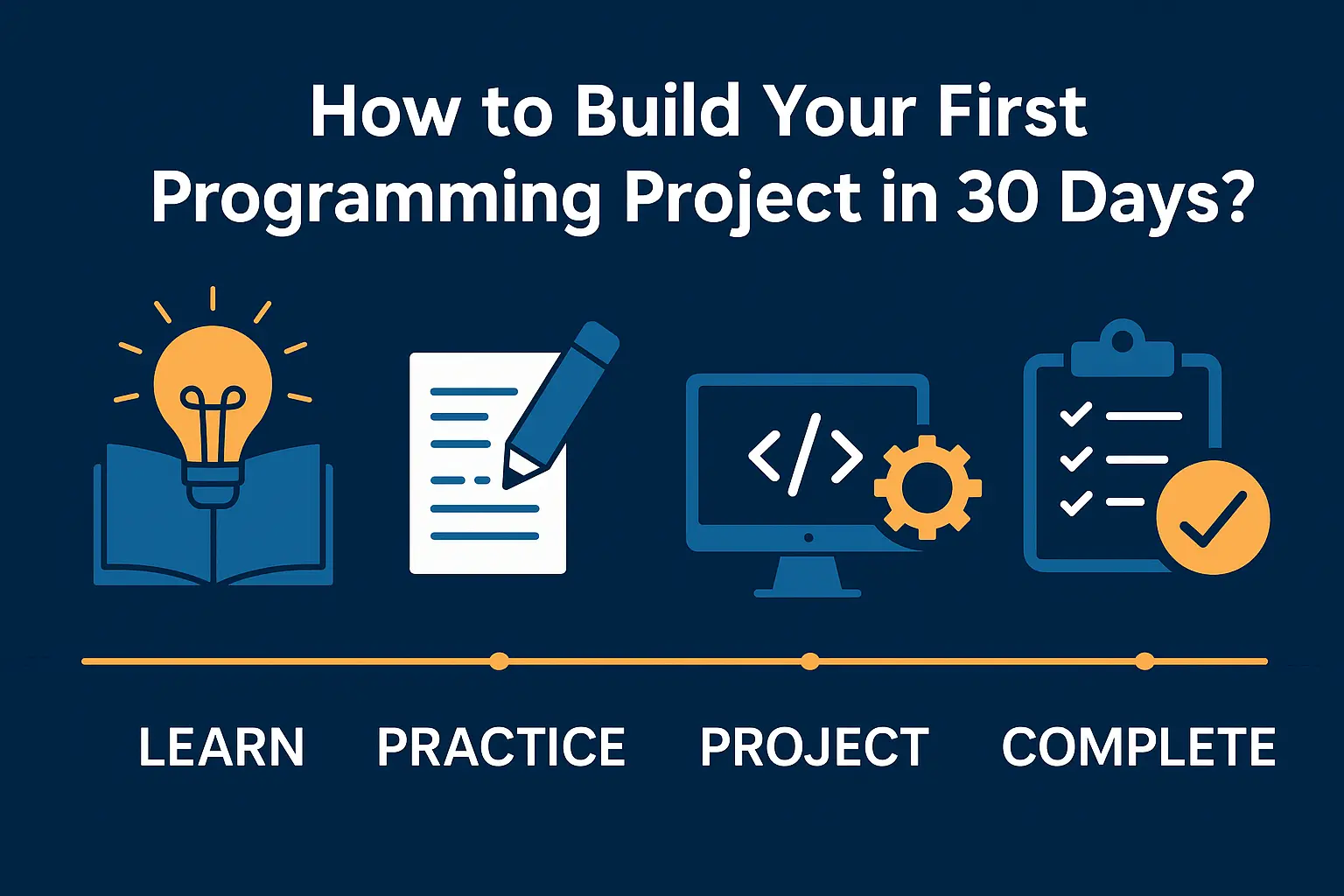 How to Build Your First Programming Project in 30 Days?

</>

LEARN PRACTICE PROJECT COMPLETE